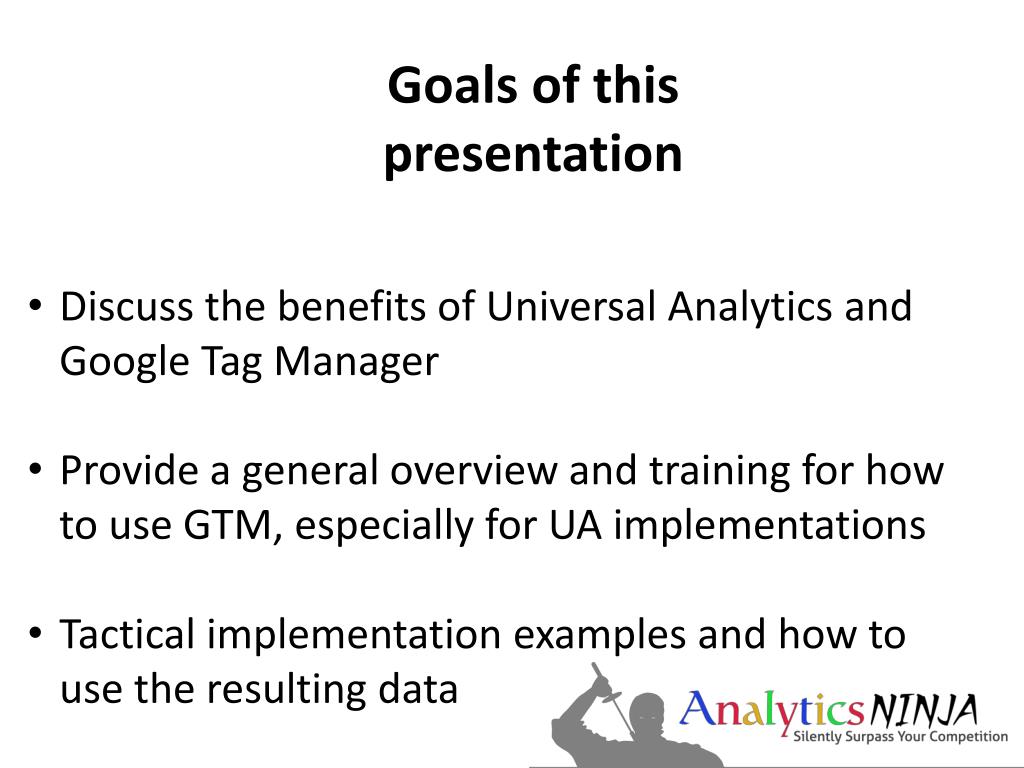 Goals of this presentation

• Discuss the benefits of Universal Analytics and Google Tag Manager

• Provide a general overview and training for how to use GTM, especially for UA implementations

• Tactical implementation examples and how to use the resulting data

AnalyticsNINJA
Silently Surpass Your Competition